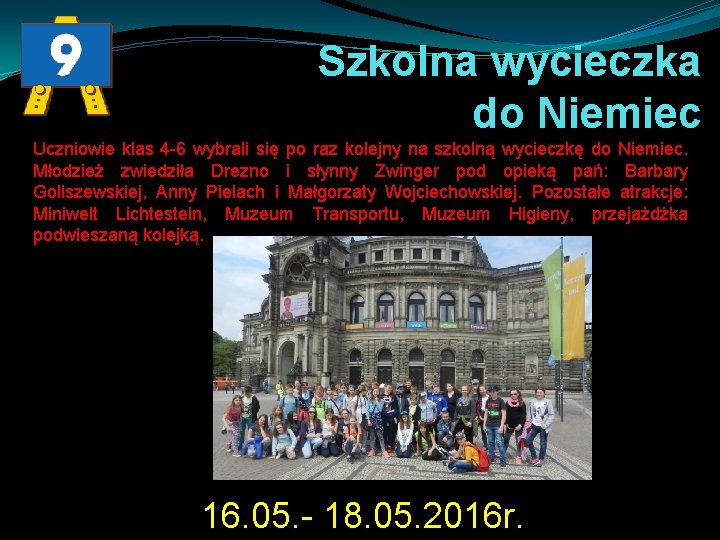 9

Szkolna wycieczka do Niemiec

Uczniowie klas 4-6 wybrali się po raz kolejny na szkolną wycieczkę do Niemiec. Młodzież zwiedziła Drezno i słynny Zwinger pod opieką pań: Barbary Goliszewskiej, Anny Pielach i Małgorzaty Wojciechowskiej. Pozostałe atrakcje: Miniwelt Lichtestein, Muzeum Transportu, Muzeum Higieny, przejażdżka podwieszaną kolejką.

16.05.- 18.05.2016r.